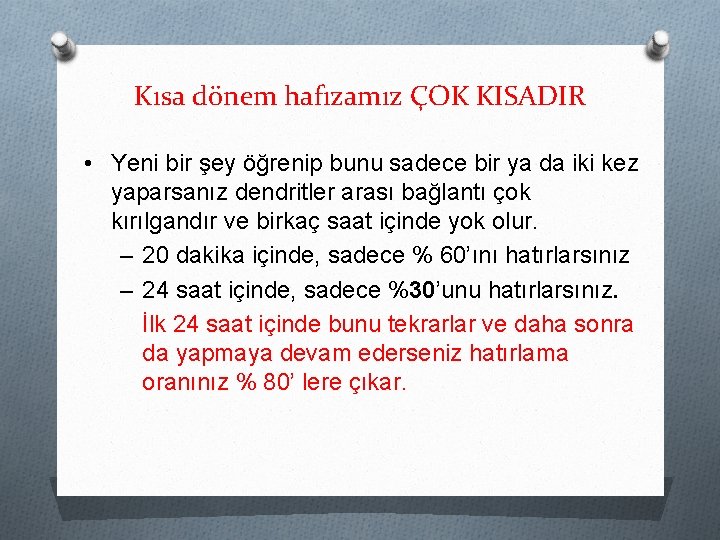 Kısa dönem hafızamız ÇOK KISADIR

• Yeni bir şey öğrenip bunu sadece bir ya da iki kez yaparsanız dendritler arası bağlantı çok kırılgandır ve birkaç saat içinde yok olur.

– 20 dakika içinde, sadece % 60'ını hatırlarsınız

– 24 saat içinde, sadece %30'unu hatırlarsınız.

İlk 24 saat içinde bunu tekrarlar ve daha sonra da yapmaya devam ederseniz hatırlama oranınız % 80' lere çıkar.